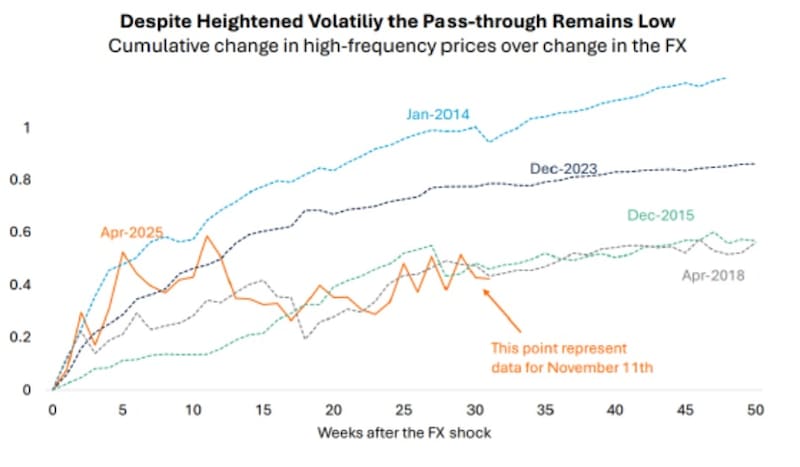 Despite Heightened Volatiliy the Pass-through Remains Low
Cumulative change in high-frequency prices over change in the FX

1
0.8
0.6
0.4
0.2
0

Jan-2014
Dec-2023
Dec-2015
Apr-2025
Apr-2018

This point represent data for November 11th

0 5 10 15 20 25 30 35 40 45 50
Weeks after the FX shock